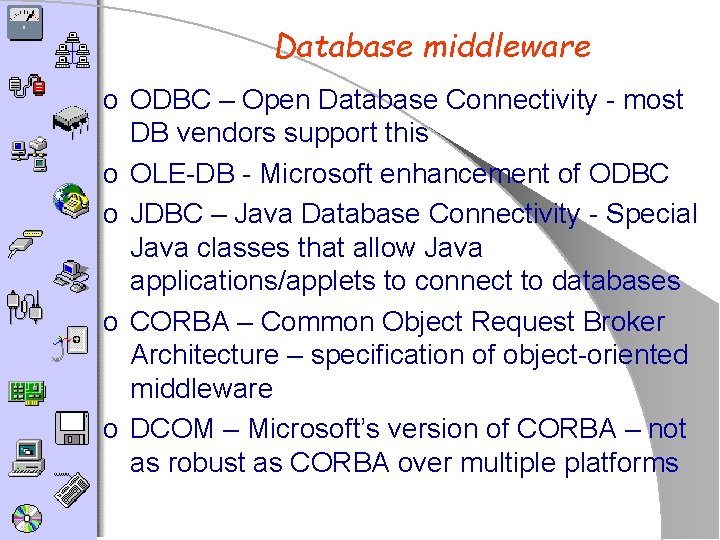 Database middleware

o ODBC – Open Database Connectivity - most DB vendors support this

o OLE-DB - Microsoft enhancement of ODBC

o JDBC – Java Database Connectivity - Special Java classes that allow Java applications/applets to connect to databases

o CORBA – Common Object Request Broker Architecture – specification of object-oriented middleware

o DCOM – Microsoft's version of CORBA – not as robust as CORBA over multiple platforms